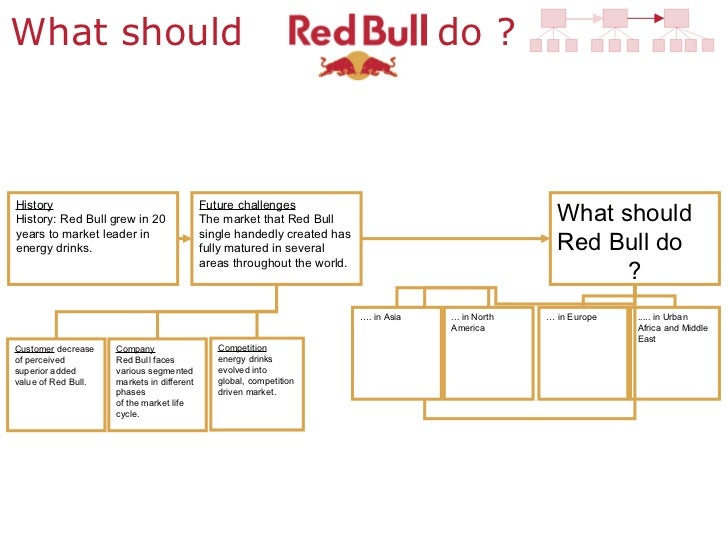 What should Red Bull do ?

History
History: Red Bull grew in 20 years to market leader in energy drinks.

Future challenges
The market that Red Bull single handedly created has fully matured in several areas throughout the world.

What should Red Bull do ?

Customer decrease of perceived superior added value of Red Bull.

Company
Red Bull faces various segmented markets in different phases of the market life cycle.

Competition
energy drinks evolved into global, competition driven market.

.... in Asia

... in North America

... in Europe

..... in Urban Africa and Middle East